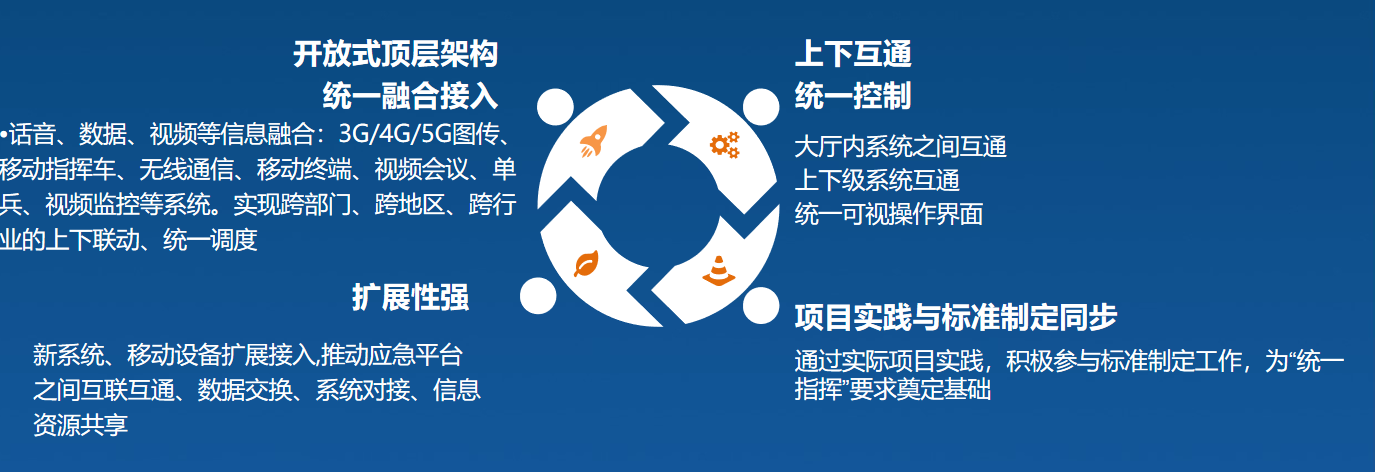 开放式顶层架构
统一融合接入

•话音、数据、视频等信息融合：3G/4G/5G图传、移动指挥车、无线通信、移动终端、视频会议、单兵、视频监控等系统。实现跨部门、跨地区、跨行业的上下联动、统一调度

扩展性强

新系统、移动设备扩展接入,推动应急平台之间互联互通、数据交换、系统对接、信息资源共享

上下互通
统一控制

大厅内系统之间互通
上下级系统互通
统一可视操作界面

项目实践与标准制定同步

通过实际项目实践，积极参与标准制定工作，为“统一指挥”要求奠定基础